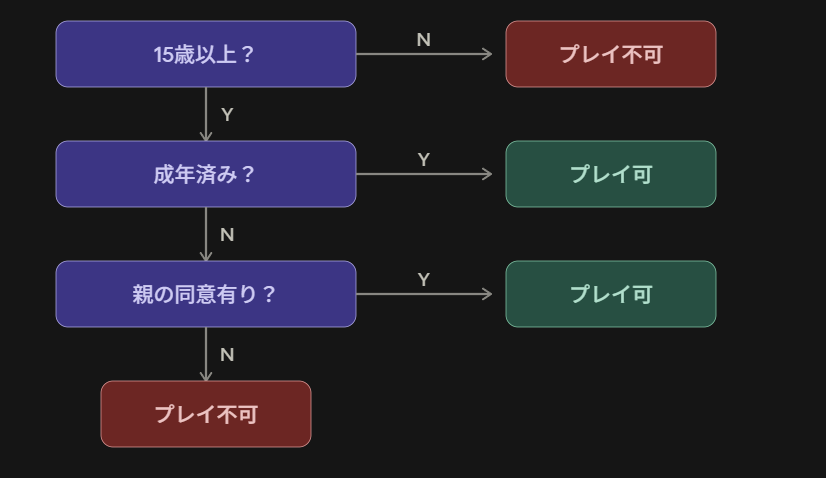 15歳以上？
N
プレイ不可
Y
成年済み？
Y
プレイ可
N
親の同意有り？
Y
プレイ可
N
プレイ不可